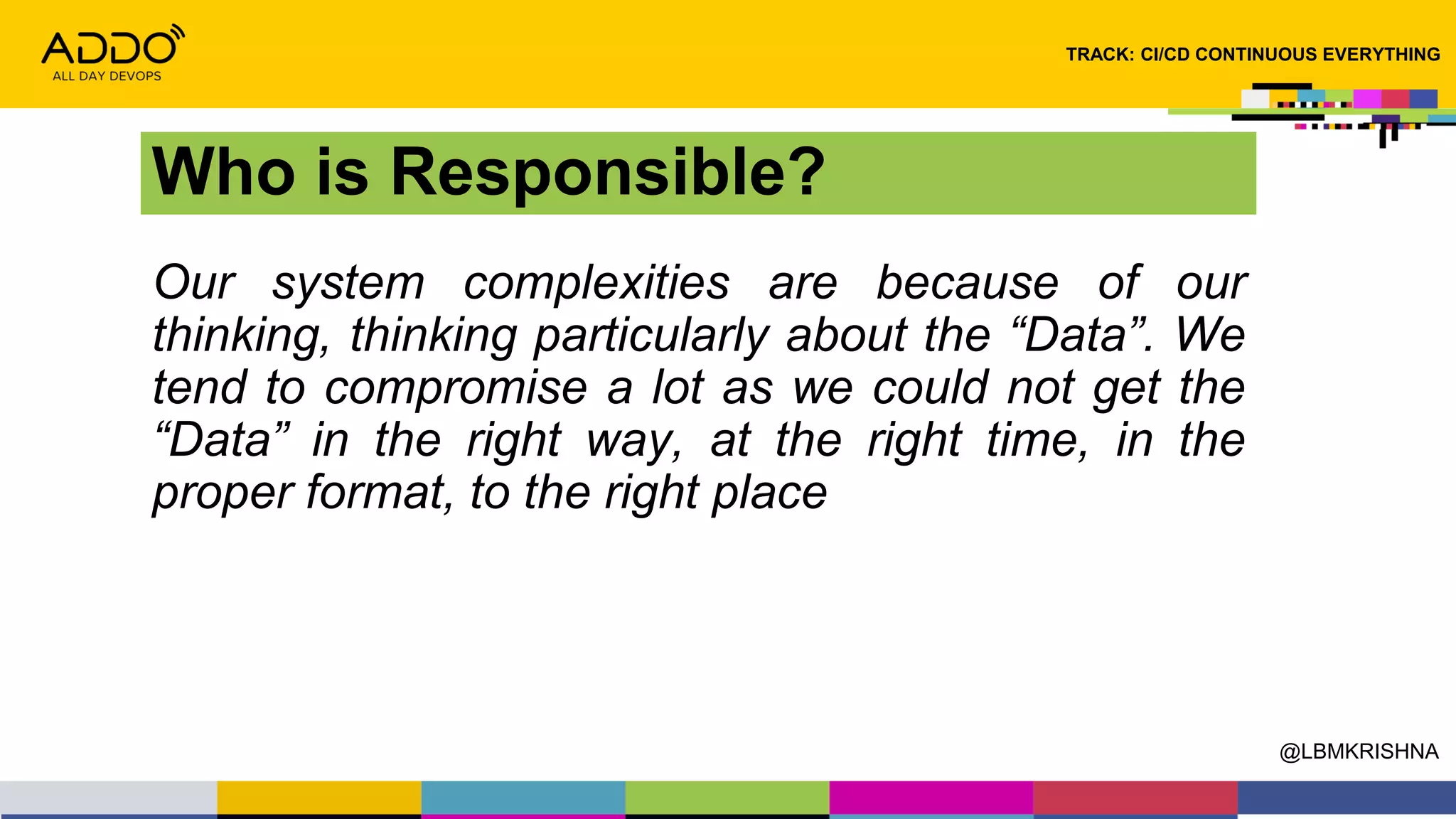 ADDO
ALL DAY DEVOPS

TRACK: CI/CD CONTINUOUS EVERYTHING

Who is Responsible?

Our system complexities are because of our thinking, thinking particularly about the “Data”. We tend to compromise a lot as we could not get the “Data” in the right way, at the right time, in the proper format, to the right place

@LBMKRISHNA